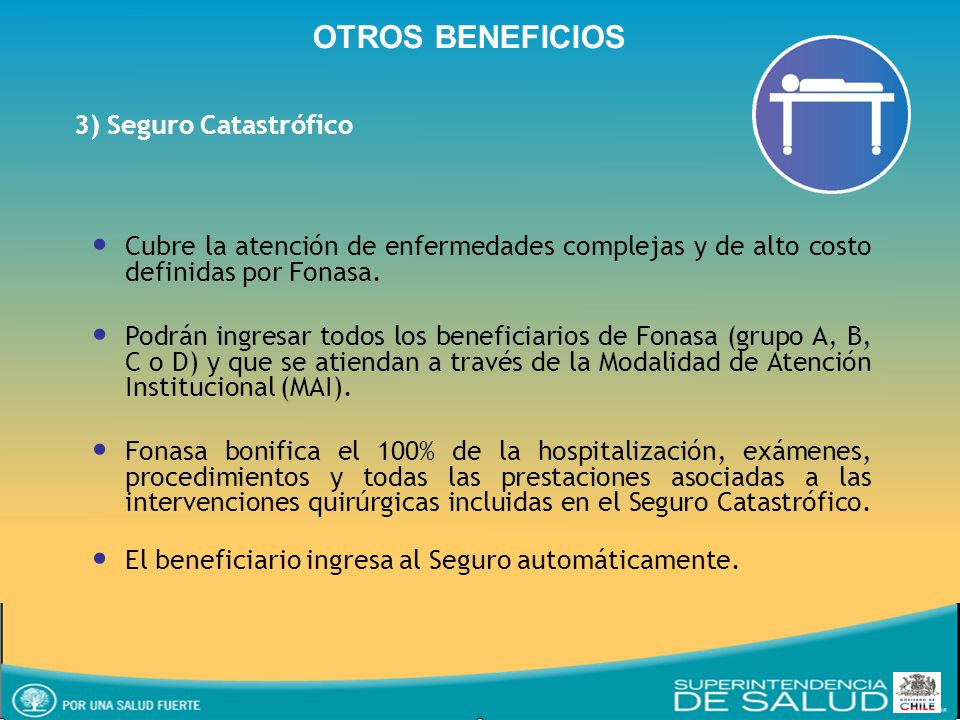 OTROS BENEFICIOS

3) Seguro Catastrófico

• Cubre la atención de enfermedades complejas y de alto costo definidas por Fonasa.

• Podrán ingresar todos los beneficiarios de Fonasa (grupo A, B, C o D) y que se atiendan a través de la Modalidad de Atención Institucional (MAI).

• Fonasa bonifica el 100% de la hospitalización, exámenes, procedimientos y todas las prestaciones asociadas a las intervenciones quirúrgicas incluidas en el Seguro Catastrófico.

• El beneficiario ingresa al Seguro automáticamente.

POR UNA SALUD FUERTE

SUPERINTENDENCIA DE SALUD

GOBIERNO DE CHILE